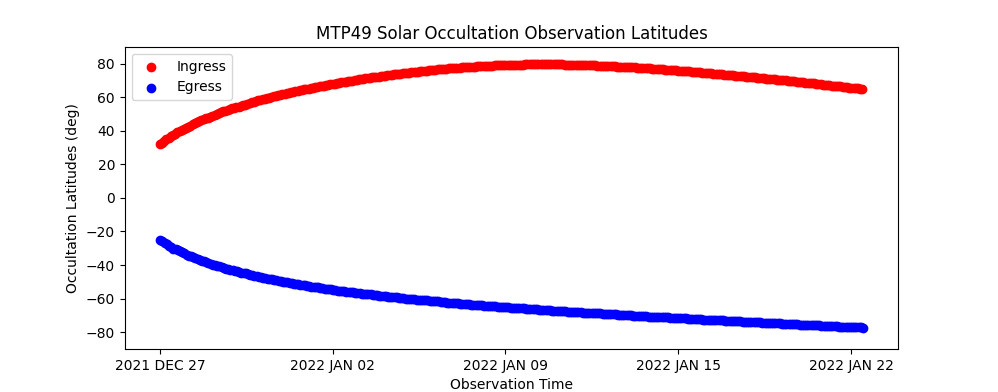 MTP49 Solar Occultation Observation Latitudes

Ingress
Egress

Occultation Latitudes (deg)

80
60
40
20
0
−20
−40
−60
−80

2021 DEC 27
2022 JAN 02
2022 JAN 09
2022 JAN 15
2022 JAN 22

Observation Time